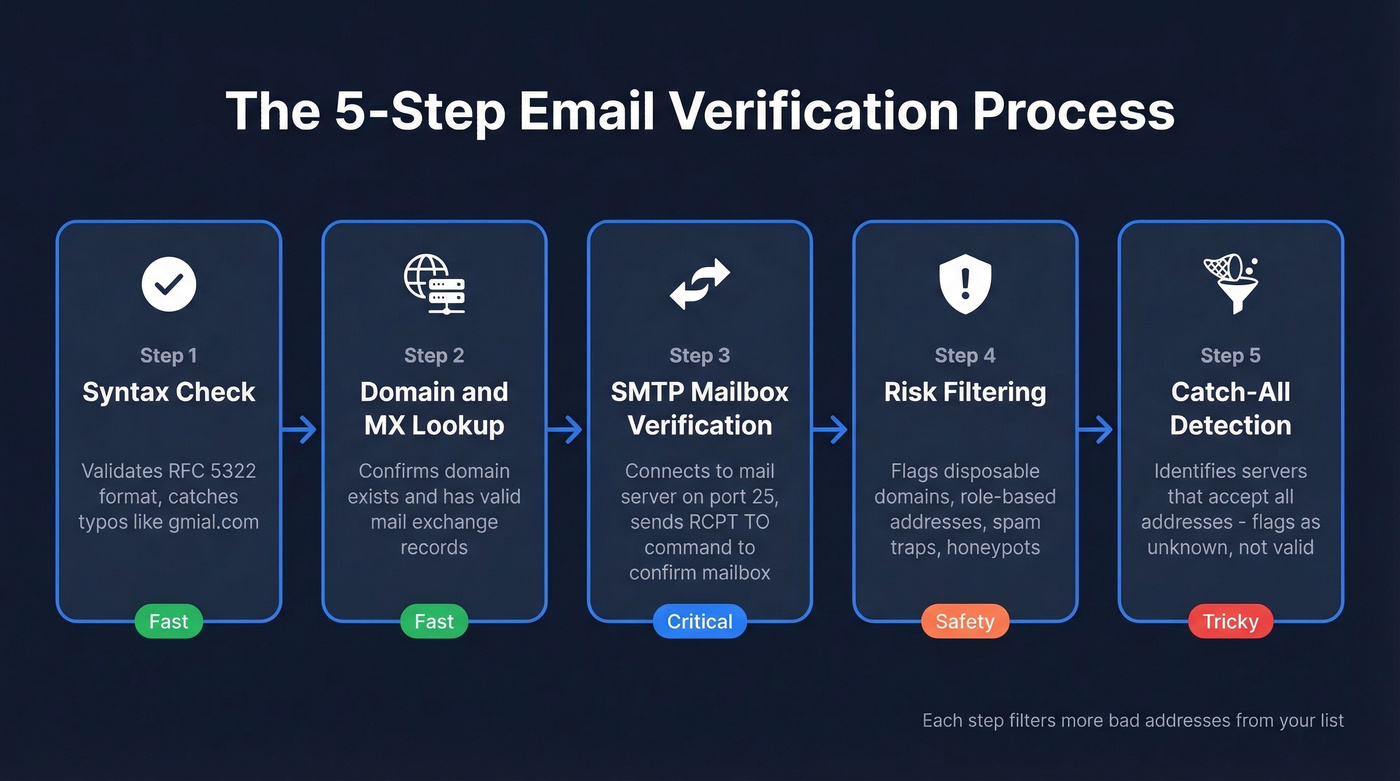 The 5-Step Email Verification Process

Step 1
Syntax Check
Validates RFC 5322 format, catches typos like gmial.com
Fast

Step 2
Domain and MX Lookup
Confirms domain exists and has valid mail exchange records
Fast

Step 3
SMTP Mailbox Verification
Connects to mail server on port 25, sends RCPT TO command to confirm mailbox
Critical

Step 4
Risk Filtering
Flags disposable domains, role-based addresses, spam traps, honeypots
Safety

Step 5
Catch-All Detection
Identifies servers that accept all addresses - flags as unknown, not valid
Tricky

Each step filters more bad addresses from your list